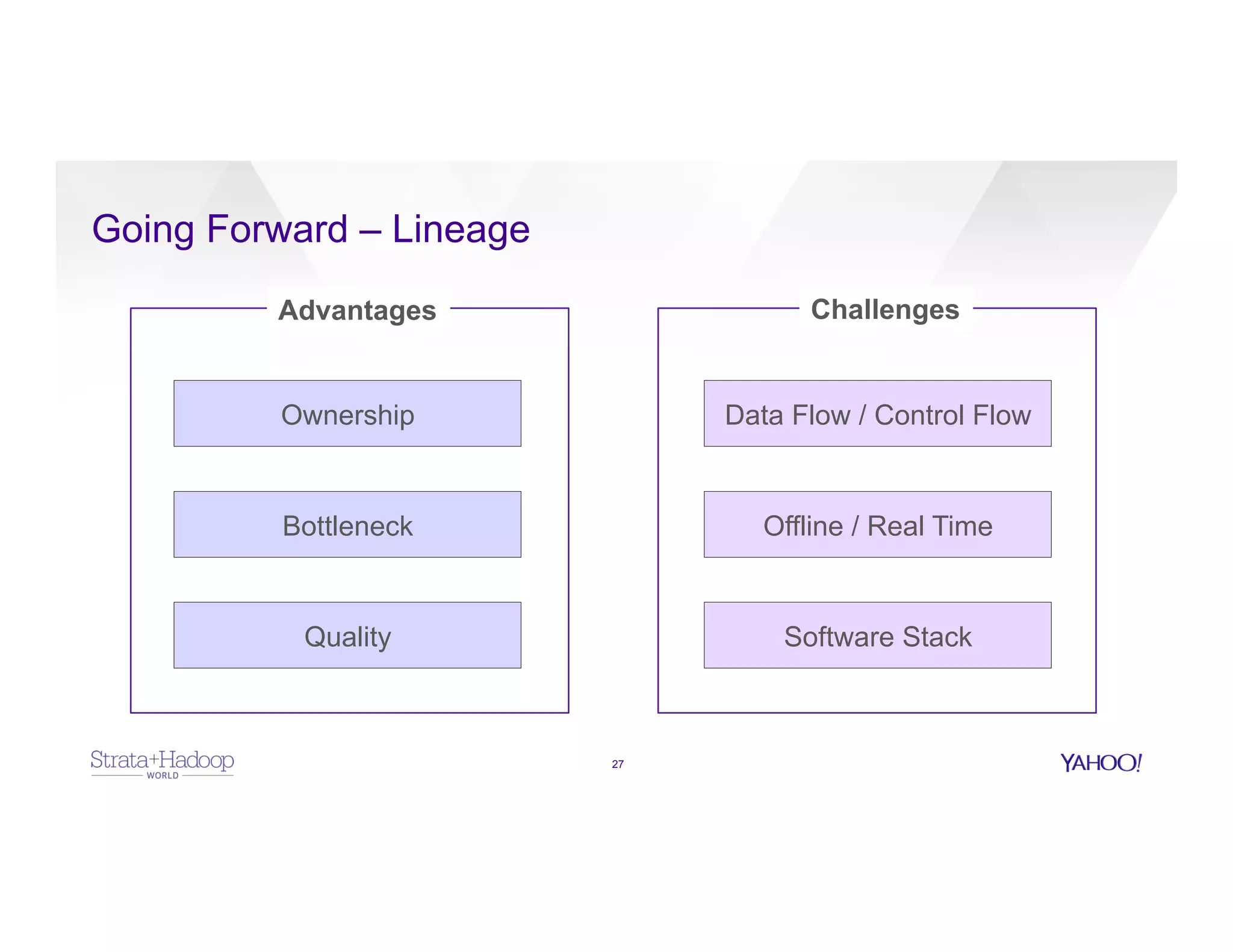 Going Forward – Lineage

Advantages

Ownership

Bottleneck

Quality

Challenges

Data Flow / Control Flow

Offline / Real Time

Software Stack

Strata+Hadoop WORLD

27

YAHOO!